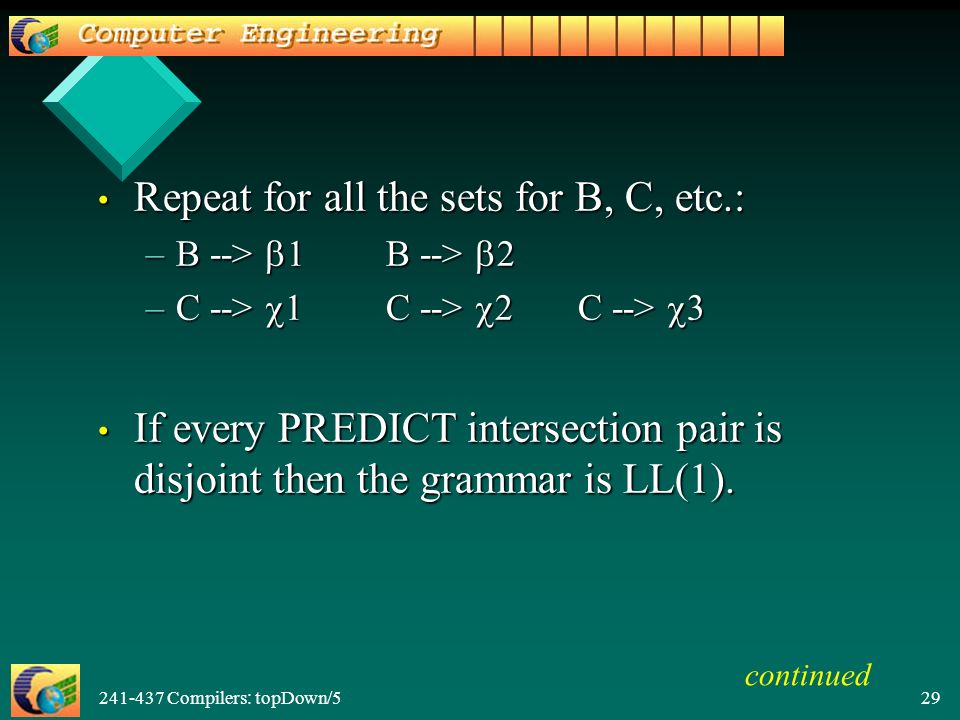 Computer Engineering

• Repeat for all the sets for B, C, etc.:
– B --> β1 B --> β2
– C --> χ1 C --> χ2 C --> χ3

• If every PREDICT intersection pair is disjoint then the grammar is LL(1).

continued

241-437 Compilers: topDown/5

29